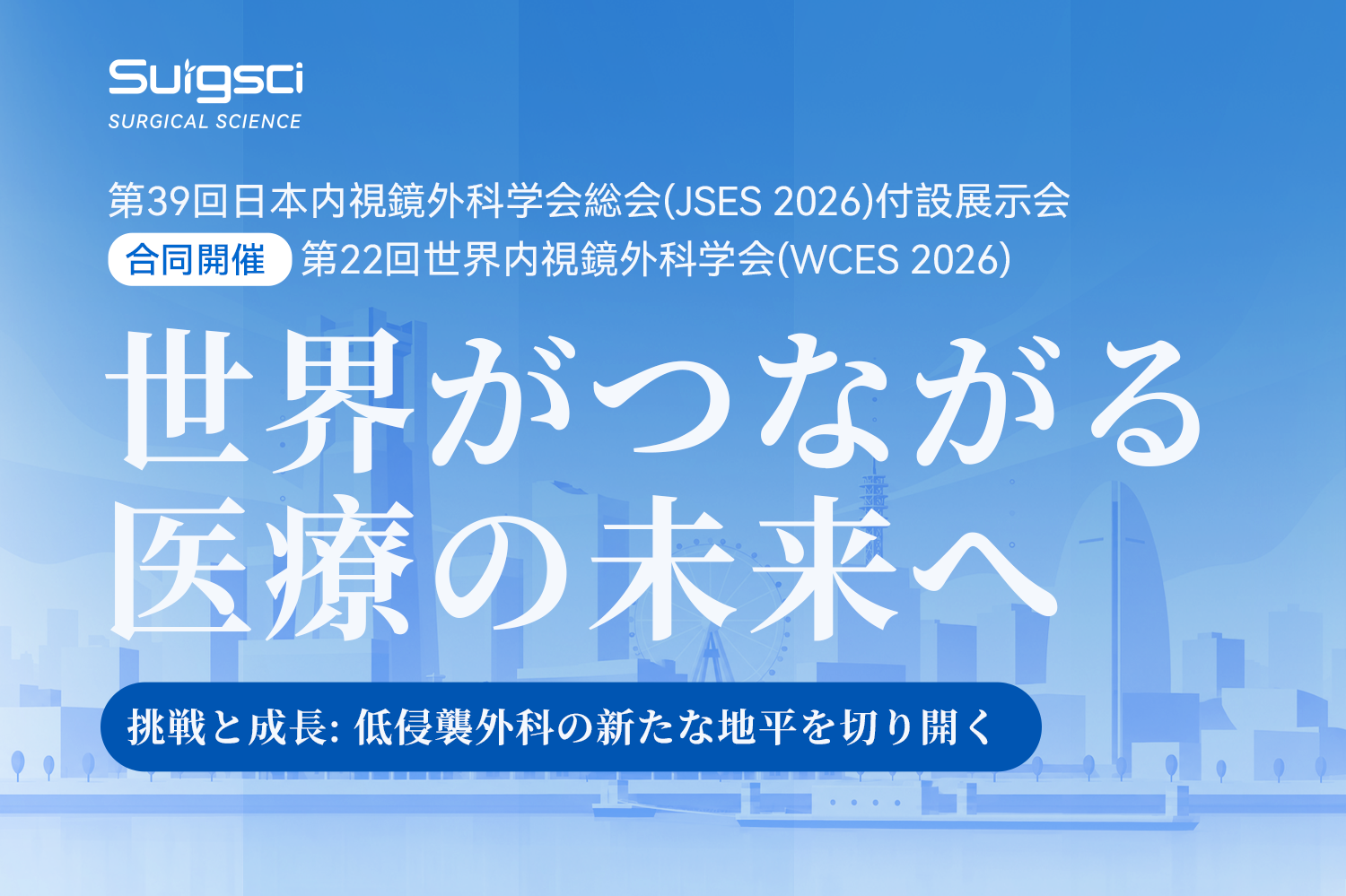 Surgsci
SURGICAL SCIENCE

第39回日本内視鏡外科学会総会(JSES 2026)付設展示会
合同開催 第22回世界内視鏡外科学会(WCES 2026)

世界がつながる
医療の未来へ

挑戦と成長: 低侵襲外科の新たな地平を切り開く